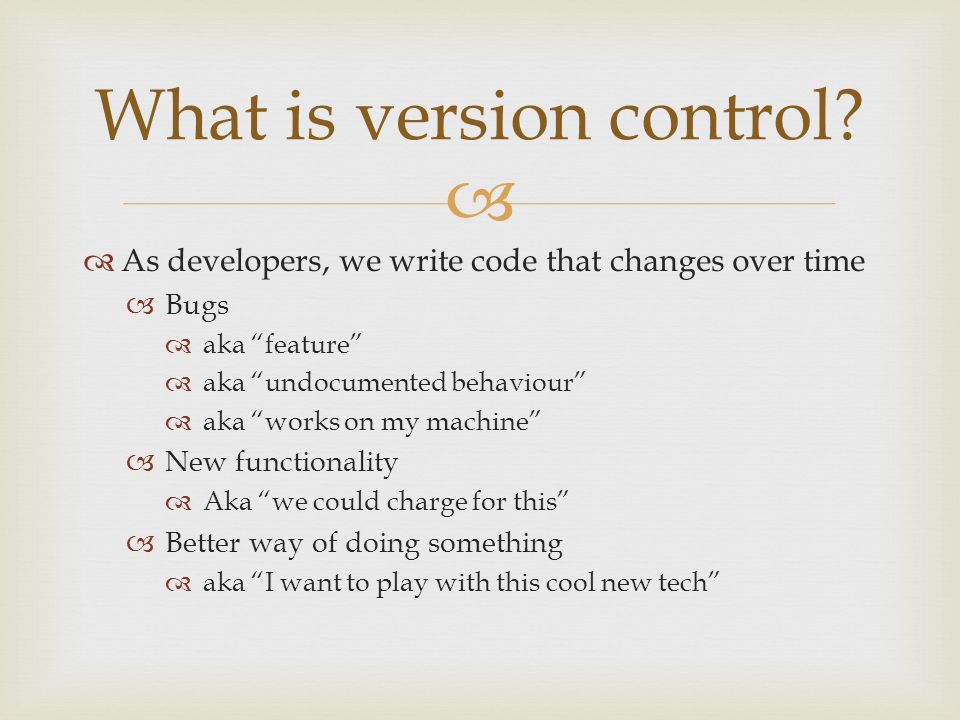 What is version control?

As developers, we write code that changes over time

Bugs

aka “feature”

aka “undocumented behaviour”

aka “works on my machine”

New functionality

Aka “we could charge for this”

Better way of doing something

aka “I want to play with this cool new tech”